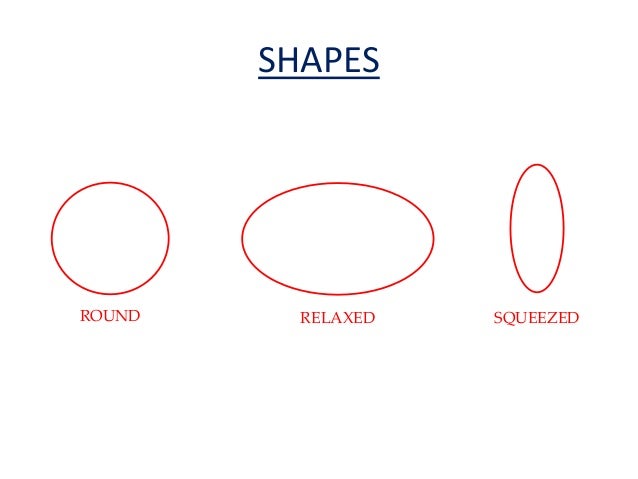 SHAPES

ROUND

RELAXED

SQUEEZED